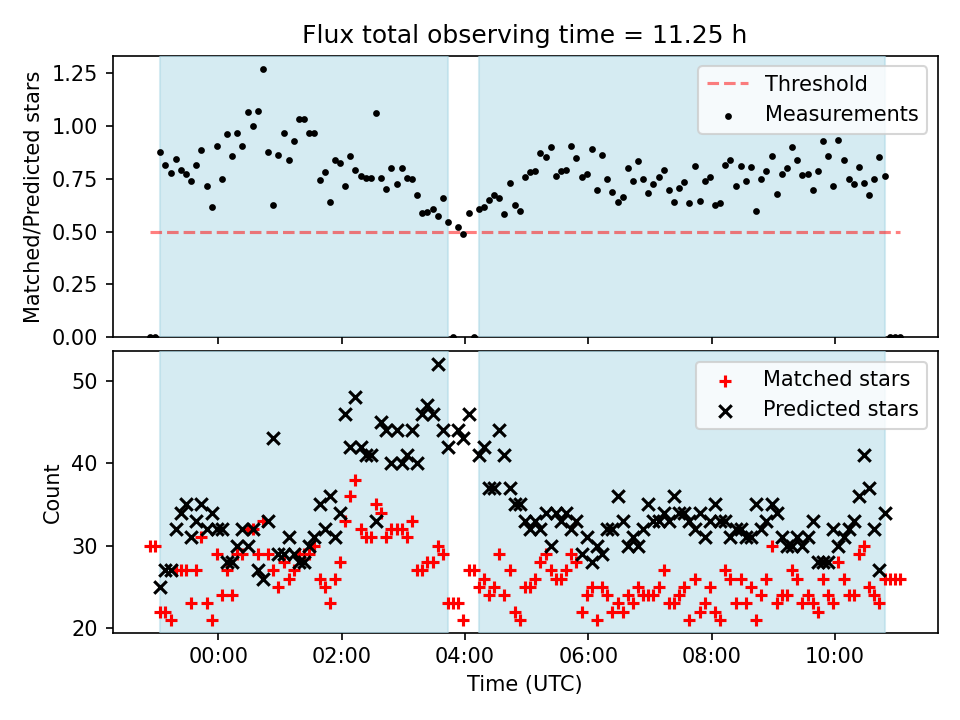 Flux total observing time = 11.25 h

Matched/Predicted stars

1.25
1.00
0.75
0.50
0.25
0.00

Threshold
Measurements

Count

50
40
30
20

Matched stars
Predicted stars

00:00
02:00
04:00
06:00
08:00
10:00

Time (UTC)